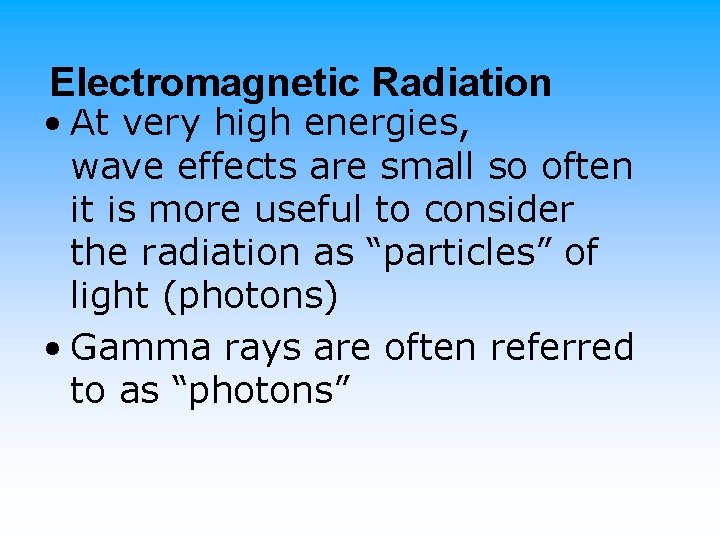 Electromagnetic Radiation

• At very high energies, wave effects are small so often it is more useful to consider the radiation as “particles” of light (photons)

• Gamma rays are often referred to as “photons”